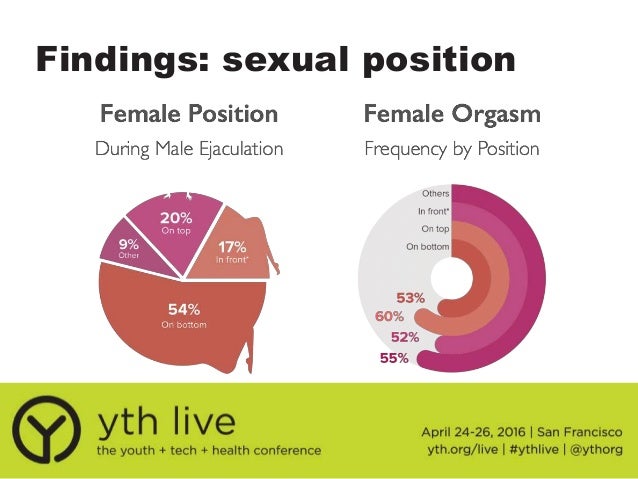 Findings: sexual position

Female Position
During Male Ejaculation

20%
On top

9%
Other

17%
In front*

54%
On bottom

Female Orgasm
Frequency by Position

Others
In front*
On top
On bottom

53%
60%
52%
55%

yth live
the youth + tech + health conference

April 24-26, 2016 | San Francisco
yth.org/live | #ythlive | @ythorg